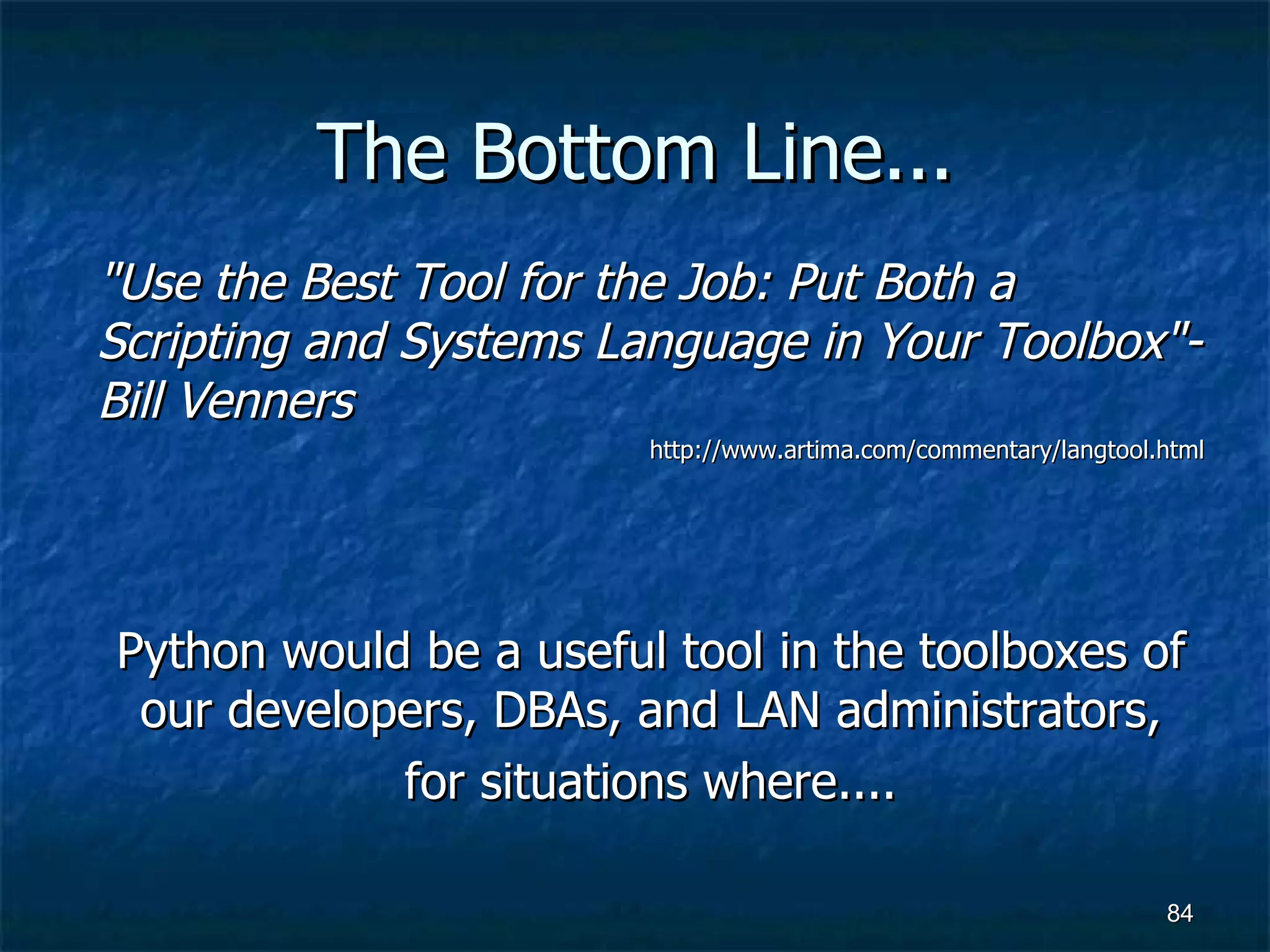 The Bottom Line...

"Use the Best Tool for the Job: Put Both a Scripting and Systems Language in Your Toolbox"- Bill Venners

http://www.artima.com/commentary/langtool.html

Python would be a useful tool in the toolboxes of our developers, DBAs, and LAN administrators, for situations where....

84